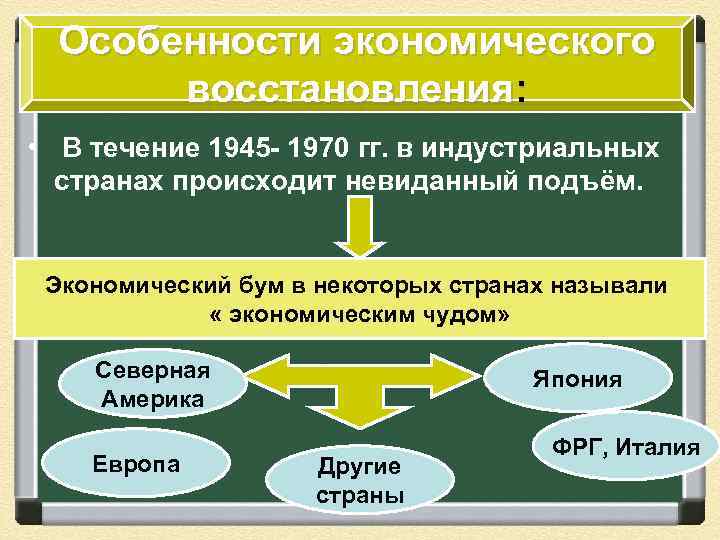 Особенности экономического восстановления:

• В течение 1945- 1970 гг. в индустриальных странах происходит невиданный подъём.

Экономический бум в некоторых странах называли « экономическим чудом»

Северная Америка

Япония

ФРГ, Италия

Европа

Другие страны